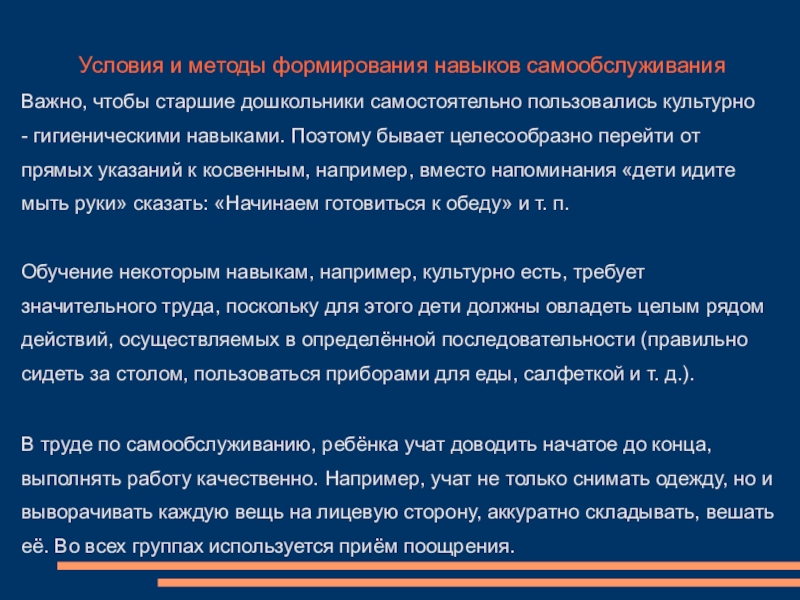 Условия и методы формирования навыков самообслуживания

Важно, чтобы старшие дошкольники самостоятельно пользовались культурно - гигиеническими навыками. Поэтому бывает целесообразно перейти от прямых указаний к косвенным, например, вместо напоминания «дети идите мыть руки» сказать: «Начинаем готовиться к обеду» и т. п.

Обучение некоторым навыкам, например, культурно есть, требует значительного труда, поскольку для этого дети должны овладеть целым рядом действий, осуществляемых в определённой последовательности (правильно сидеть за столом, пользоваться приборами для еды, салфеткой и т. д.).

В труде по самообслуживанию, ребёнка учат доводить начатое до конца, выполнять работу качественно. Например, учат не только снимать одежду, но и выворачивать каждую вещь на лицевую сторону, аккуратно складывать, вешать её. Во всех группах используется приём поощрения.